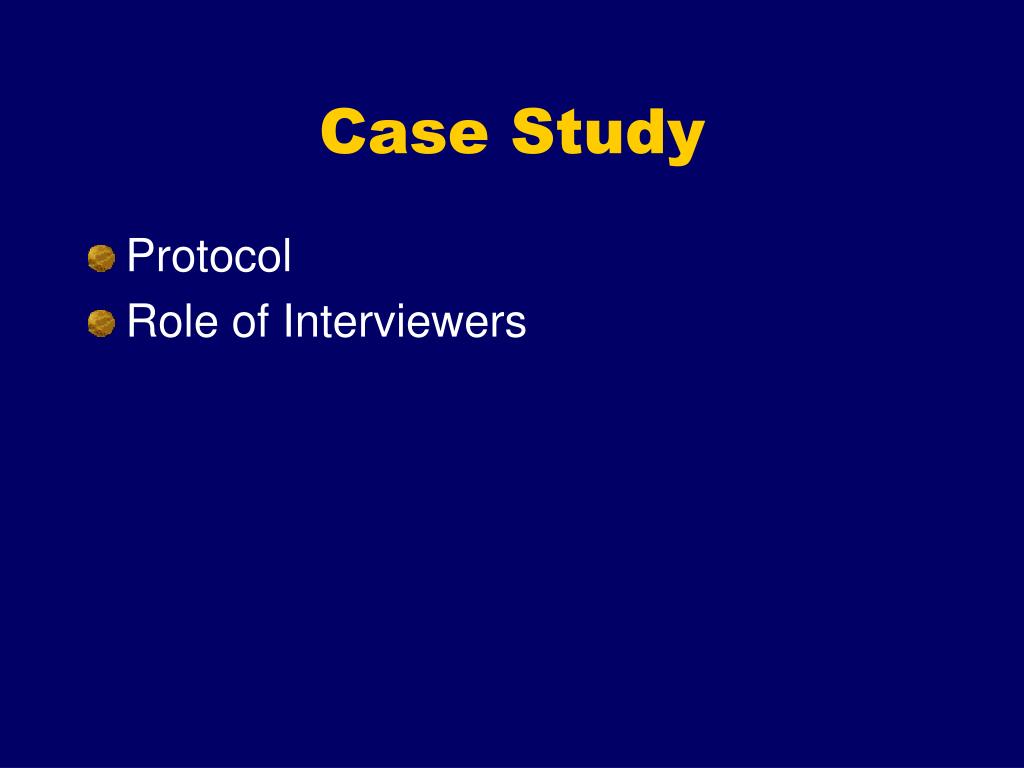 Case Study

Protocol
Role of Interviewers